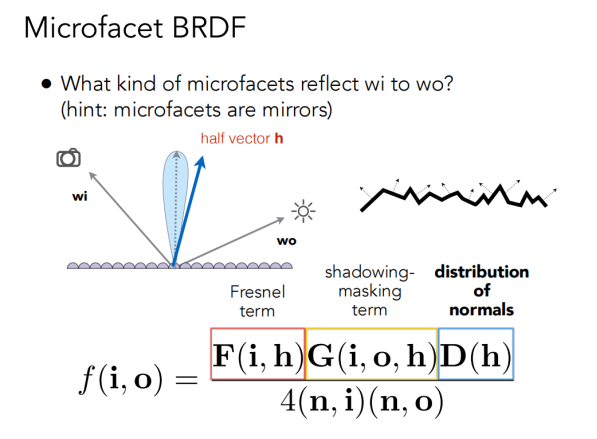 Microfacet BRDF

• What kind of microfacets reflect wi to wo? (hint: microfacets are mirrors)

half vector **h**

wi

wo

Fresnel term

shadowing-masking term

**distribution of normals**

$f(\mathbf{i}, \mathbf{o}) = \frac{\mathbf{F}(\mathbf{i}, \mathbf{h})\mathbf{G}(\mathbf{i}, \mathbf{o}, \mathbf{h})\mathbf{D}(\mathbf{h})}{4(\mathbf{n}, \mathbf{i})(\mathbf{n}, \mathbf{o})}$